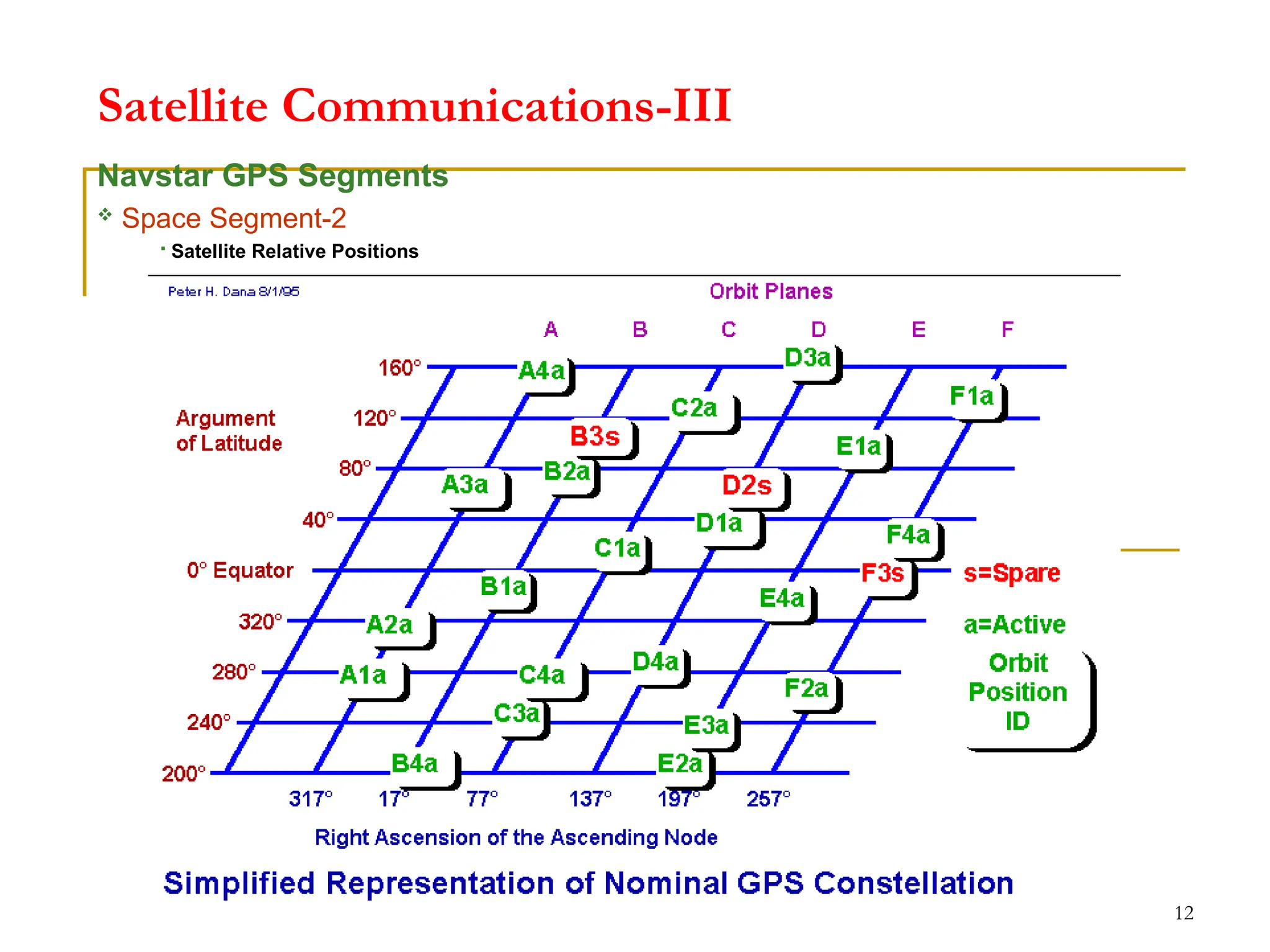 Satellite Communications-III

Navstar GPS Segments

❖ Space Segment-2

▪ Satellite Relative Positions

Peter H. Dana 8/1/95

Orbit Planes

A B C D E F

Argument of Latitude

160°
120°
80°
40°
0° Equator
320°
280°
240°
200°

A4a D3a C2a F1a B3s E1a A3a B2a D2s D1a F4a C1a F3s B1a E4a A2a A1a C4a D4a F2a C3a E3a B4a E2a

s=Spare

a=Active

Orbit Position ID

317° 17° 77° 137° 197° 257°

Right Ascension of the Ascending Node

Simplified Representation of Nominal GPS Constellation

12